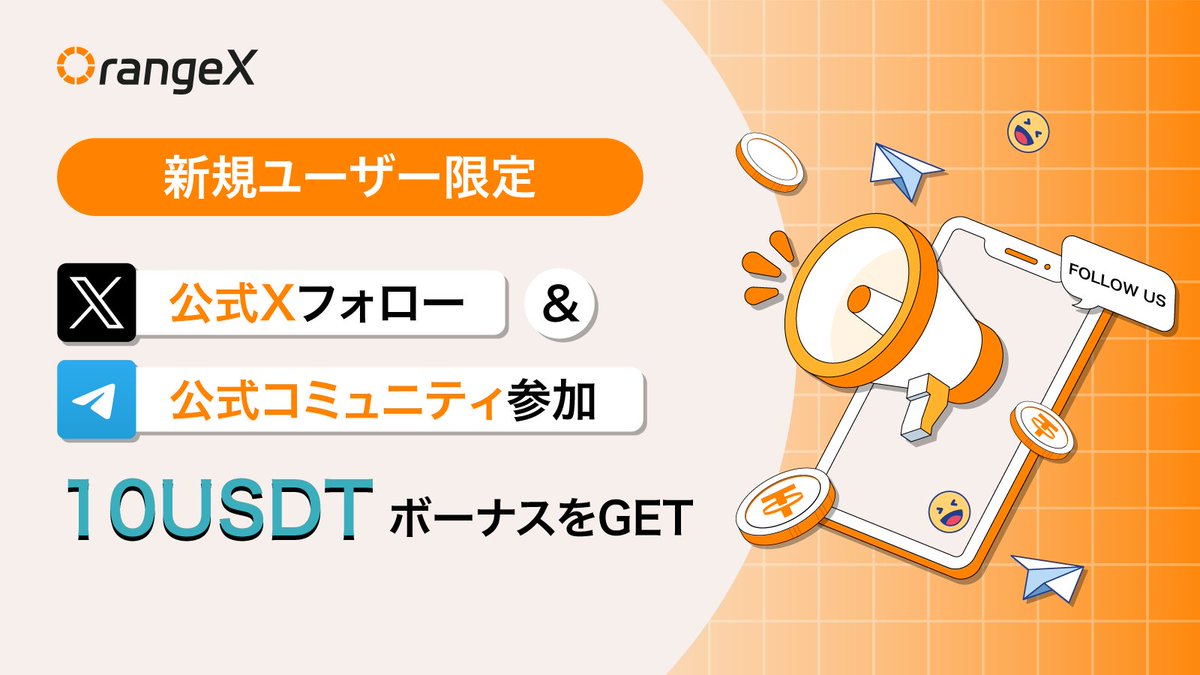 OrangeX

新規ユーザー限定

公式Xフォロー &

公式コミュニティ参加

10USDT ボーナスをGET

FOLLOW US